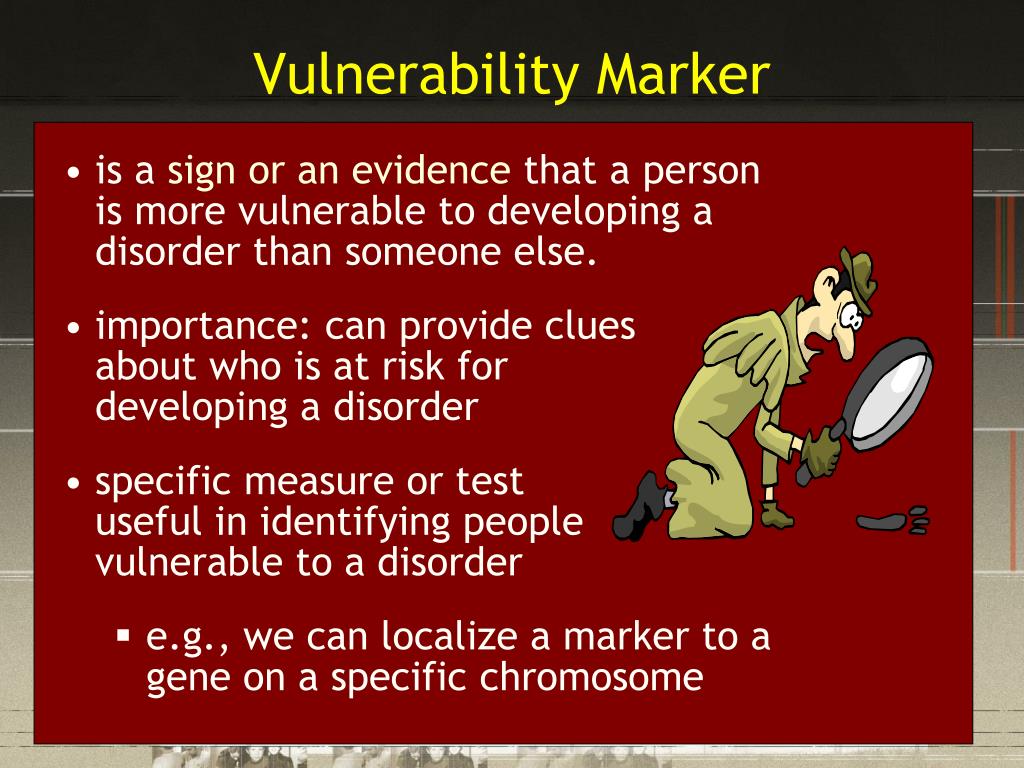 Vulnerability Marker

• is a sign or an evidence that a person is more vulnerable to developing a disorder than someone else.

• importance: can provide clues about who is at risk for developing a disorder

• specific measure or test useful in identifying people vulnerable to a disorder

▪ e.g., we can localize a marker to a gene on a specific chromosome